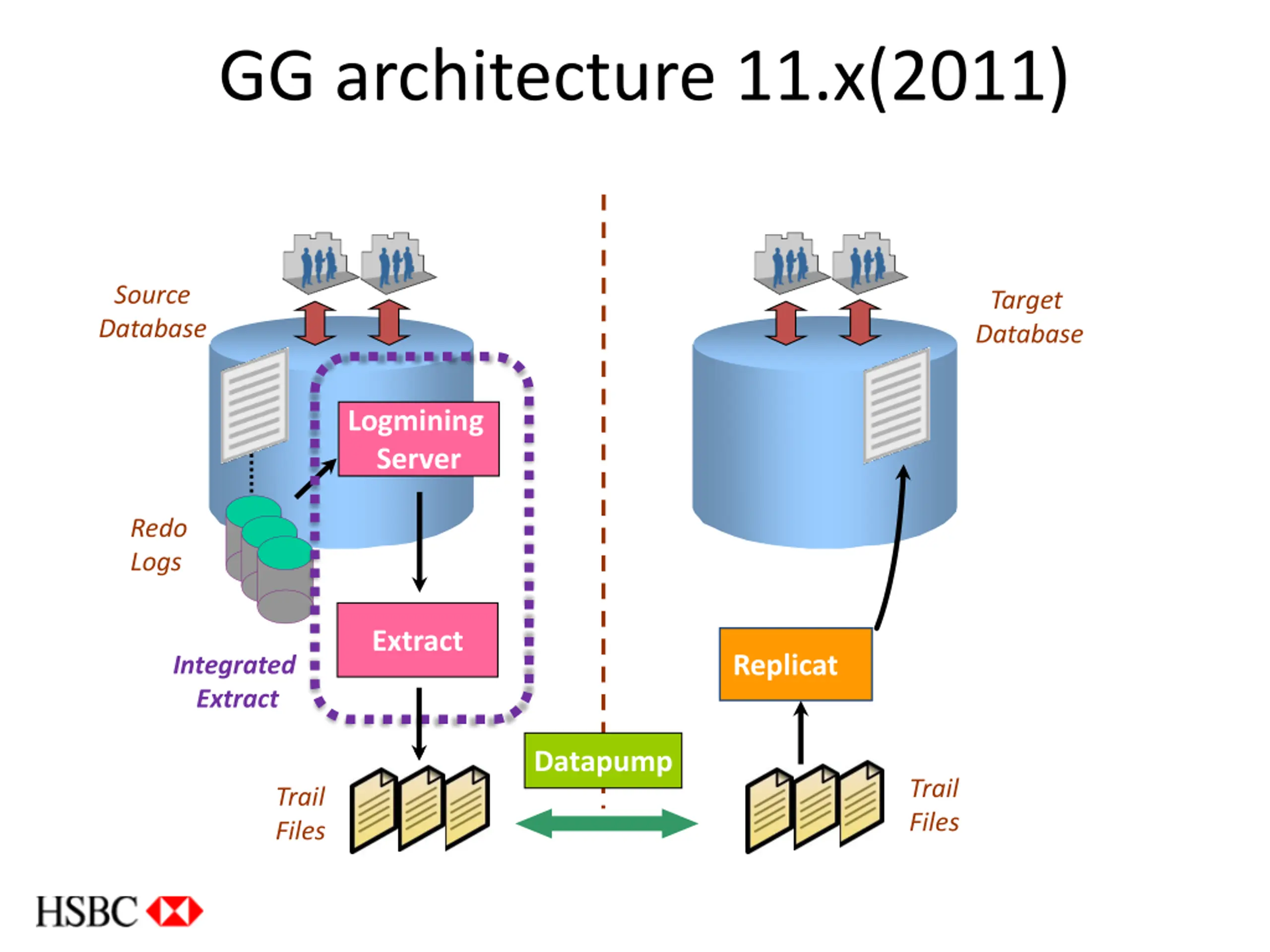 GG architecture 11.x(2011)

Source Database

Logmining Server

Redo Logs

Extract

Integrated Extract

Trail Files

Datapump

Target Database

Replicat

Trail Files

HSBC